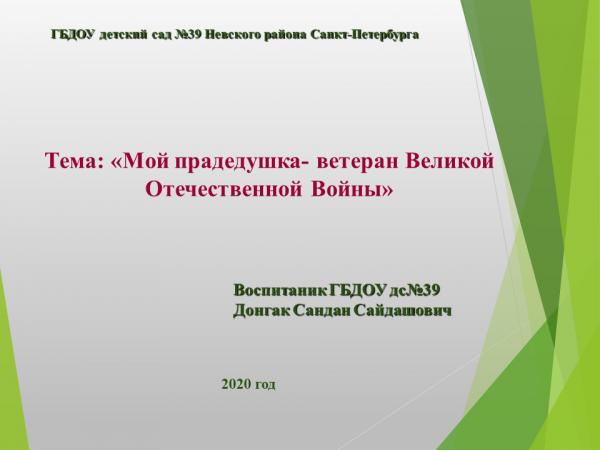 ГБДОУ детский сад №39 Невского района Санкт-Петербурга

Тема: «Мой прадедушка- ветеран Великой Отечественной Войны»

Воспитаник ГБДОУ дс№39
Донгак Сандан Сайдашович

2020 год